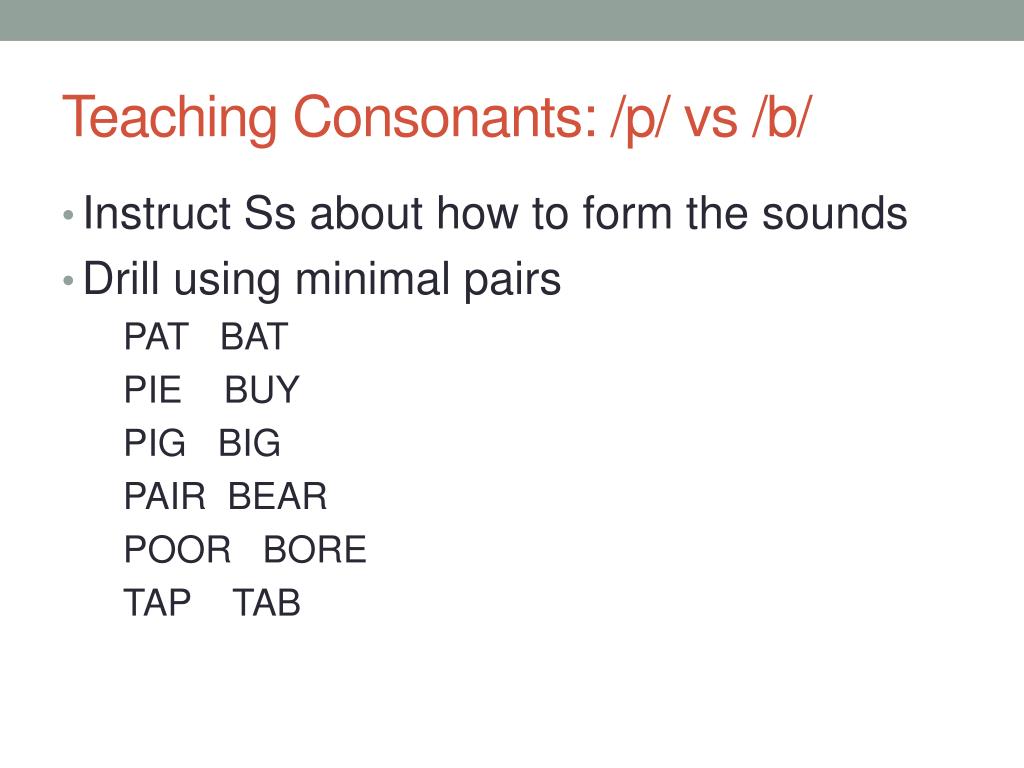 Teaching Consonants: /p/ vs /b/

• Instruct Ss about how to form the sounds
• Drill using minimal pairs

PAT BAT
PIE BUY
PIG BIG
PAIR BEAR
POOR BORE
TAP TAB